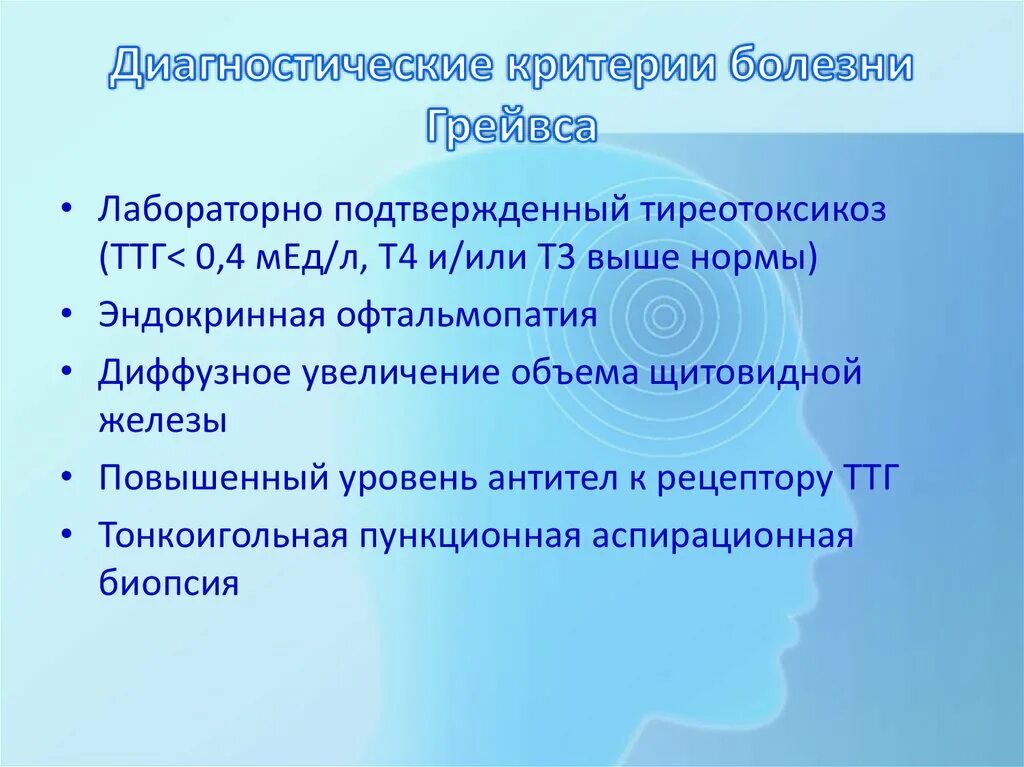 Диагностические критерии болезни Грейвса

• Лабораторно подтвержденный тиреотоксикоз (ТТГ< 0,4 мЕд/л, Т4 и/или Т3 выше нормы)
• Эндокринная офтальмопатия
• Диффузное увеличение объема щитовидной железы
• Повышенный уровень антител к рецептору ТТГ
• Тонкоигольная пункционная аспирационная биопсия